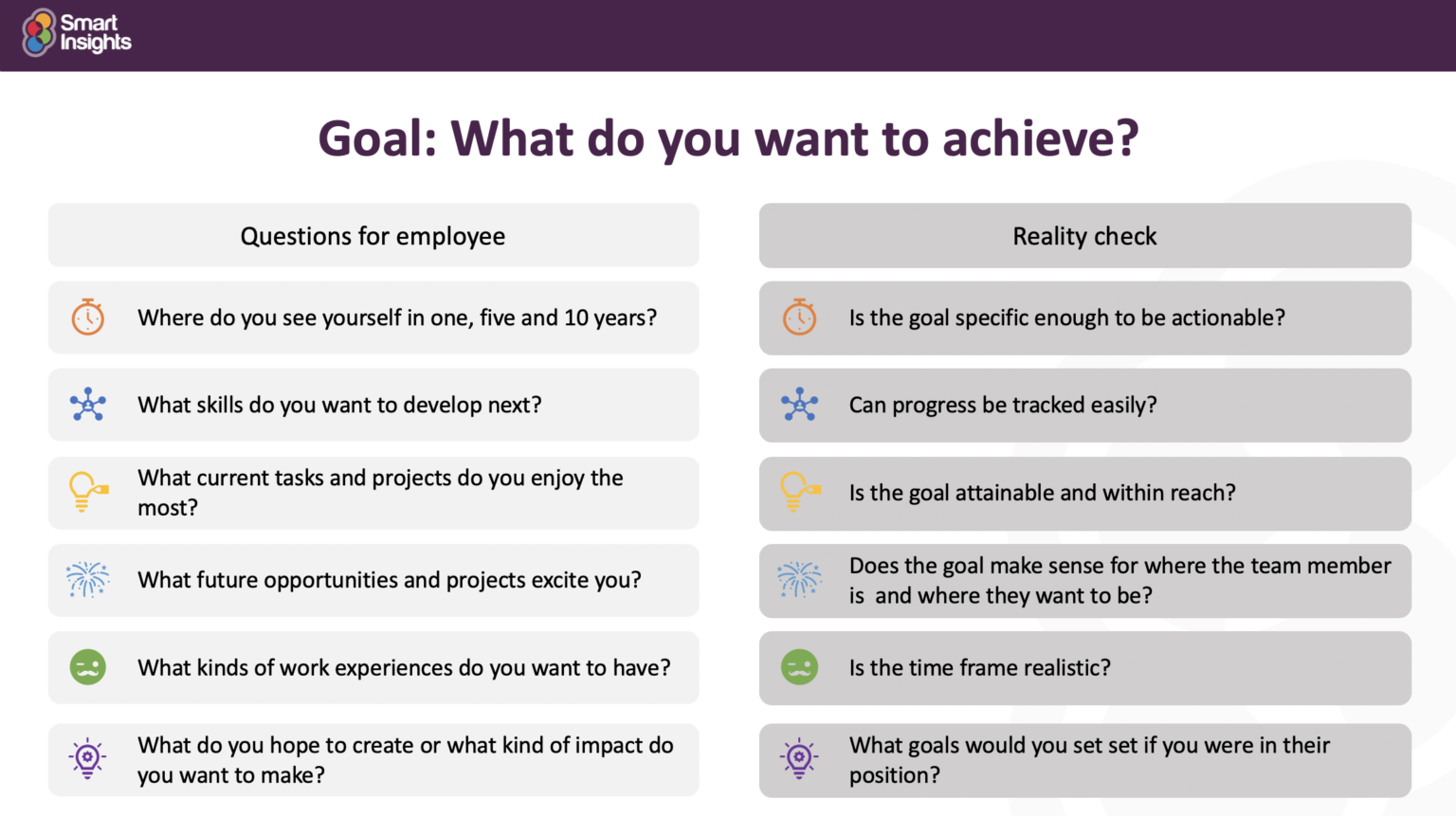 Smart Insights

Goal: What do you want to achieve?

Questions for employee

Where do you see yourself in one, five and 10 years?

What skills do you want to develop next?

What current tasks and projects do you enjoy the most?

What future opportunities and projects excite you?

What kinds of work experiences do you want to have?

What do you hope to create or what kind of impact do you want to make?

Reality check

Is the goal specific enough to be actionable?

Can progress be tracked easily?

Is the goal attainable and within reach?

Does the goal make sense for where the team member is and where they want to be?

Is the time frame realistic?

What goals would you set set if you were in their position?